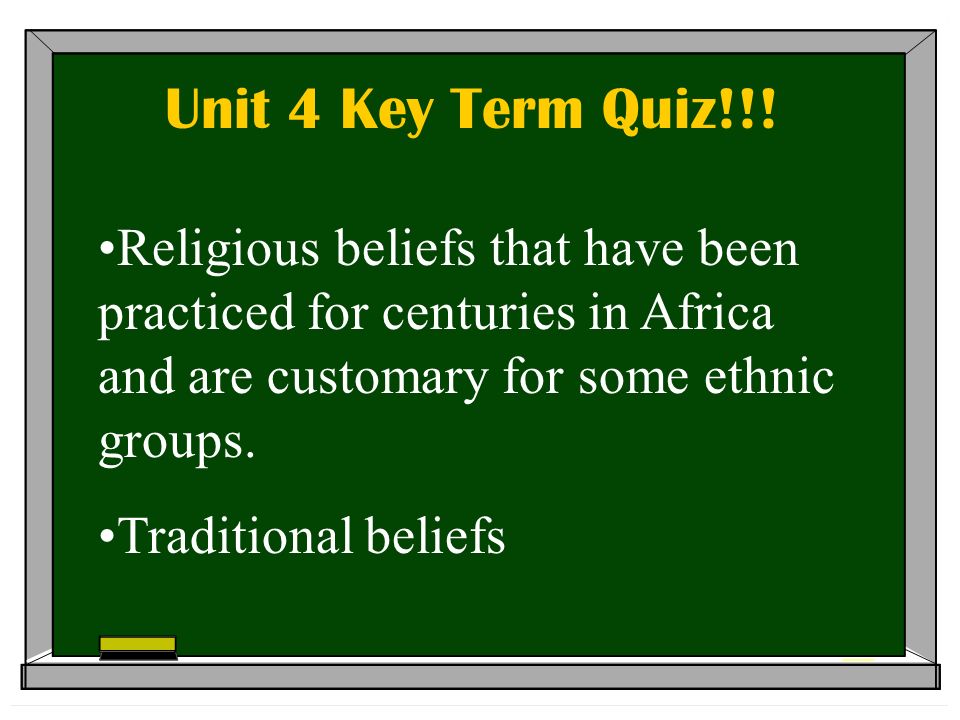 Unit 4 Key Term Quiz!!!

•Religious beliefs that have been practiced for centuries in Africa and are customary for some ethnic groups.

•Traditional beliefs